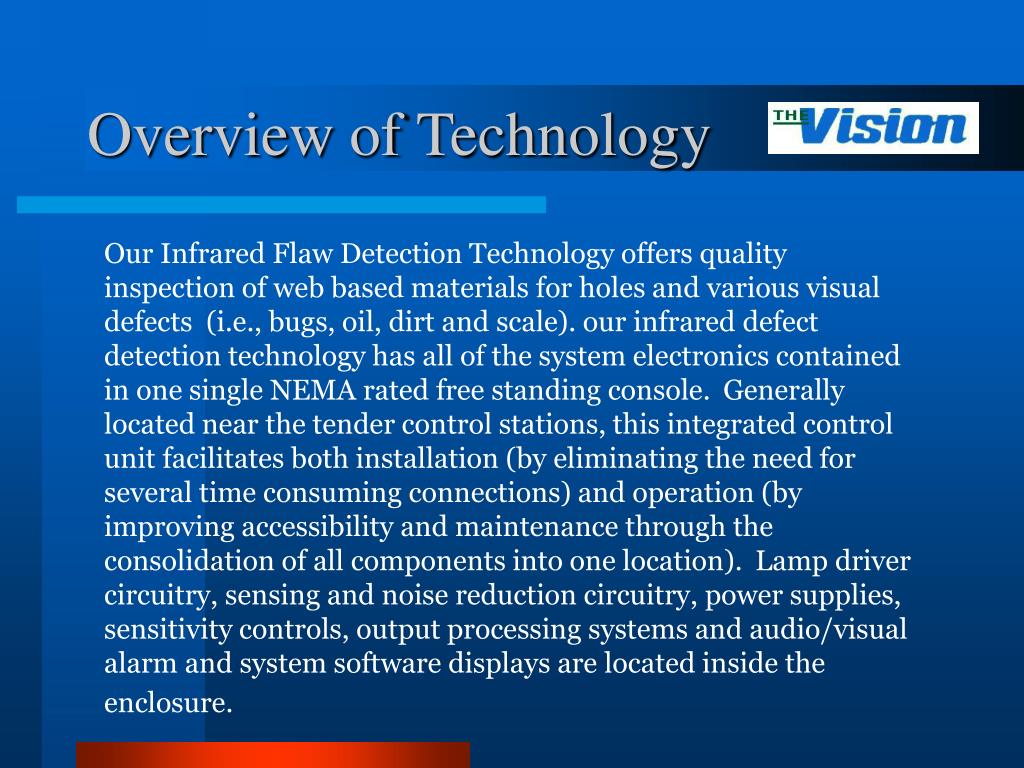 Overview of Technology

THE Vision

Our Infrared Flaw Detection Technology offers quality inspection of web based materials for holes and various visual defects (i.e., bugs, oil, dirt and scale). our infrared defect detection technology has all of the system electronics contained in one single NEMA rated free standing console. Generally located near the tender control stations, this integrated control unit facilitates both installation (by eliminating the need for several time consuming connections) and operation (by improving accessibility and maintenance through the consolidation of all components into one location). Lamp driver circuitry, sensing and noise reduction circuitry, power supplies, sensitivity controls, output processing systems and audio/visual alarm and system software displays are located inside the enclosure.